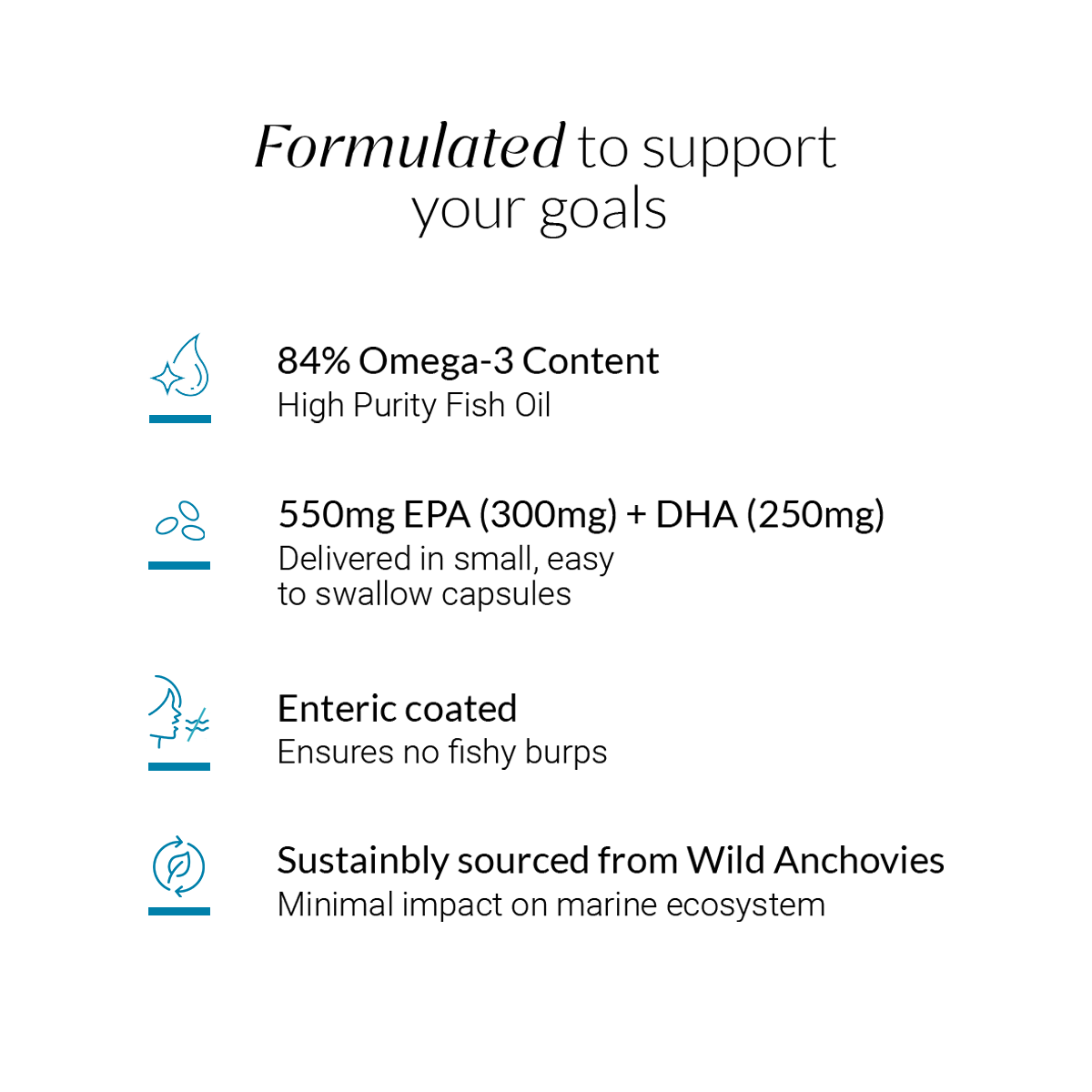 Formulated to support your goals

84% Omega-3 Content
High Purity Fish Oil

550mg EPA (300mg) + DHA (250mg)
Delivered in small, easy to swallow capsules

Enteric coated
Ensures no fishy burps

Sustainbly sourced from Wild Anchovies
Minimal impact on marine ecosystem